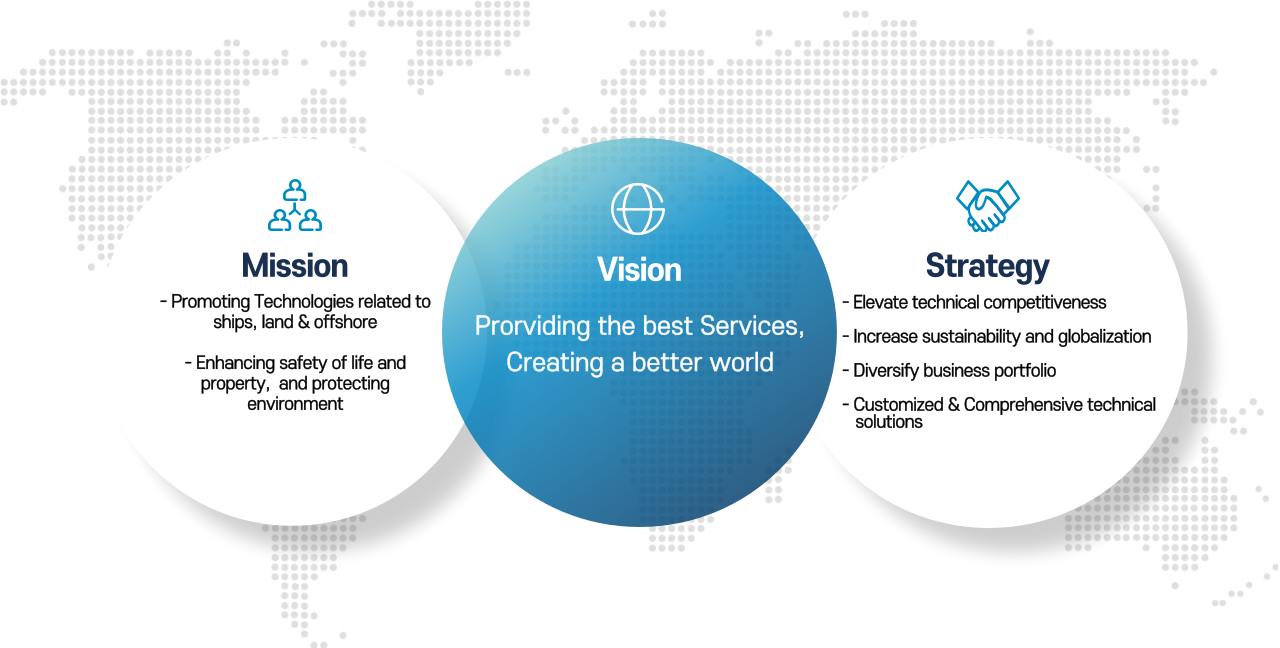 Mission

- Promoting Technologies related to ships, land & offshore

- Enhancing safety of life and property, and protecting environment

Vision

Prorviding the best Services, Creating a better world

Strategy

- Elevate technical competitiveness

- Increase sustainability and globalization

- Diversify business portfolio

- Customized & Comprehensive technical solutions